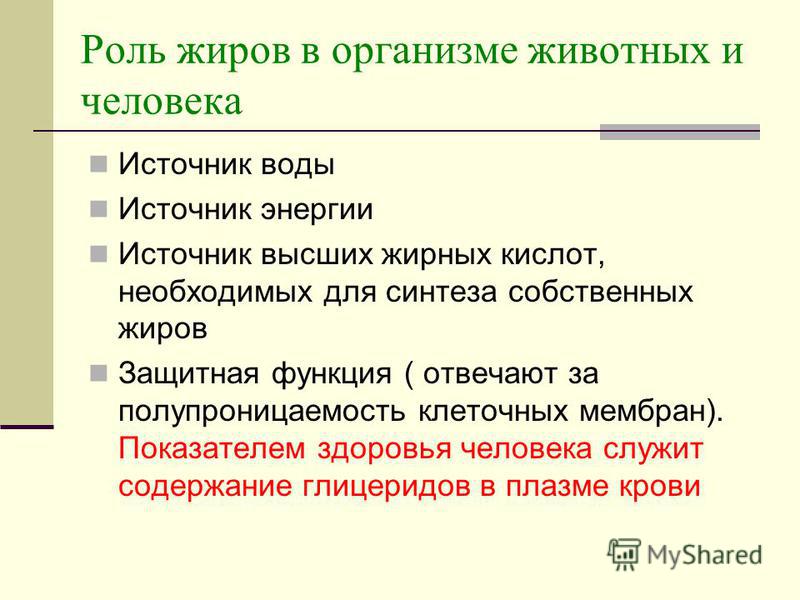 Роль жиров в организме животных и человека

Источник воды

Источник энергии

Источник высших жирных кислот, необходимых для синтеза собственных жиров

Защитная функция ( отвечают за полупроницаемость клеточных мембран). Показателем здоровья человека служит содержание глицеридов в плазме крови

MyShared